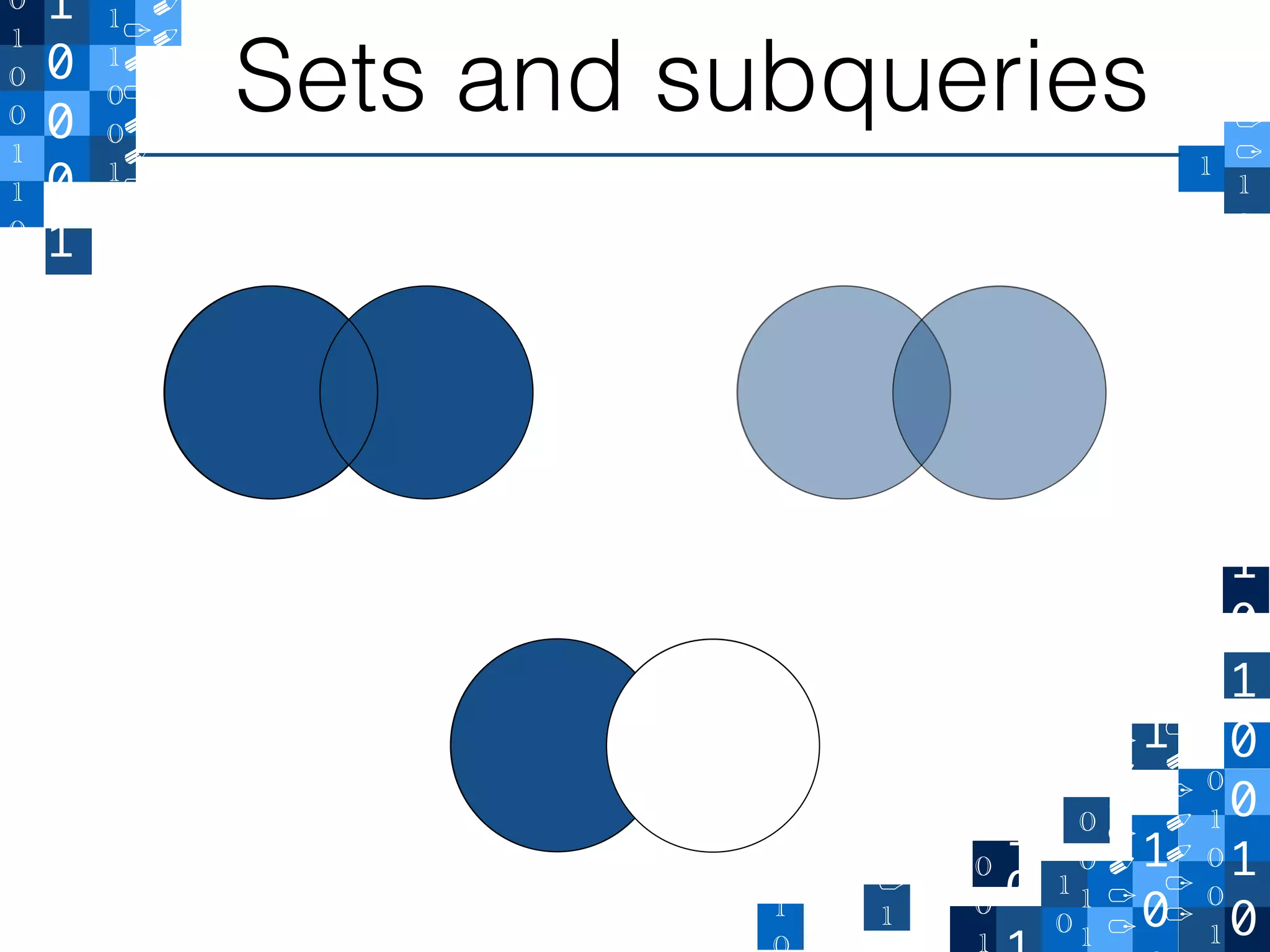 Sets and subqueries